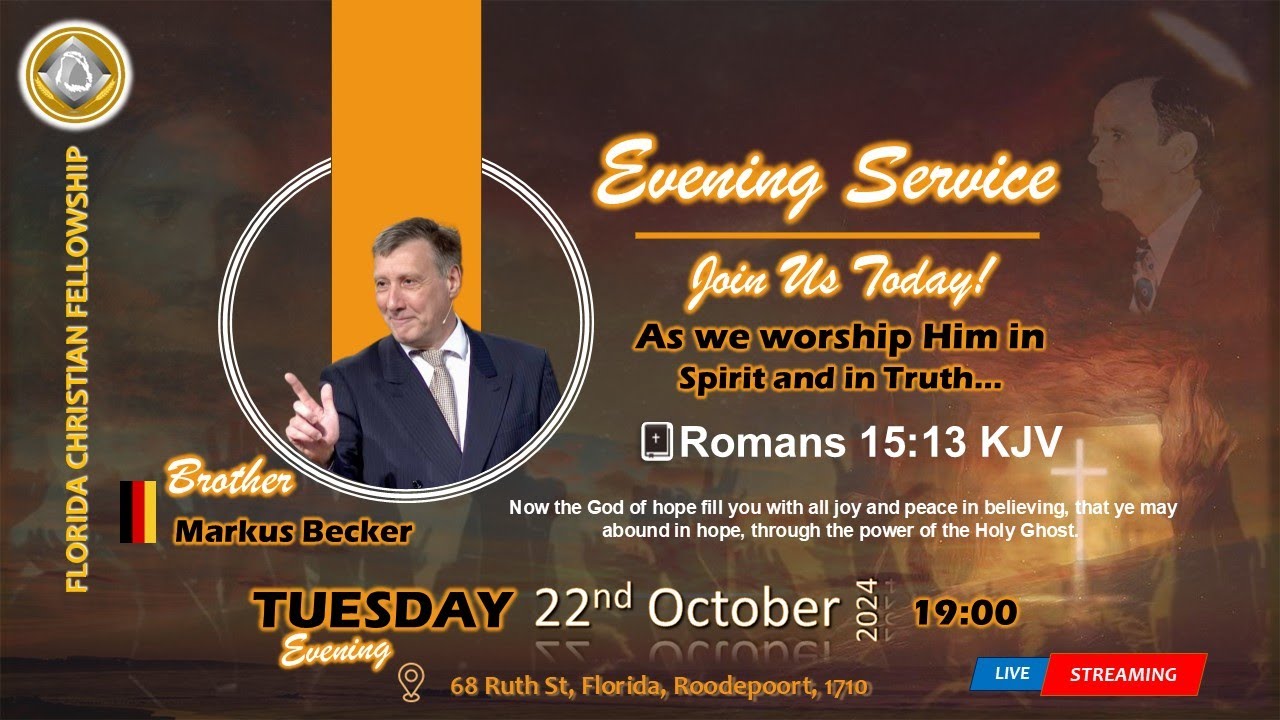 FLORIDA CHRISTIAN FELLOWSHIP

Evening Service

Join Us Today!

As we worship Him in Spirit and in Truth...

Romans 15:13 KJV

Now the God of hope fill you with all joy and peace in believing, that ye may abound in hope, through the power of the Holy Ghost.

Brother
Markus Becker

TUESDAY Evening 22nd October 2024 19:00

68 Ruth St, Florida, Roodepoort, 1710

LIVE STREAMING